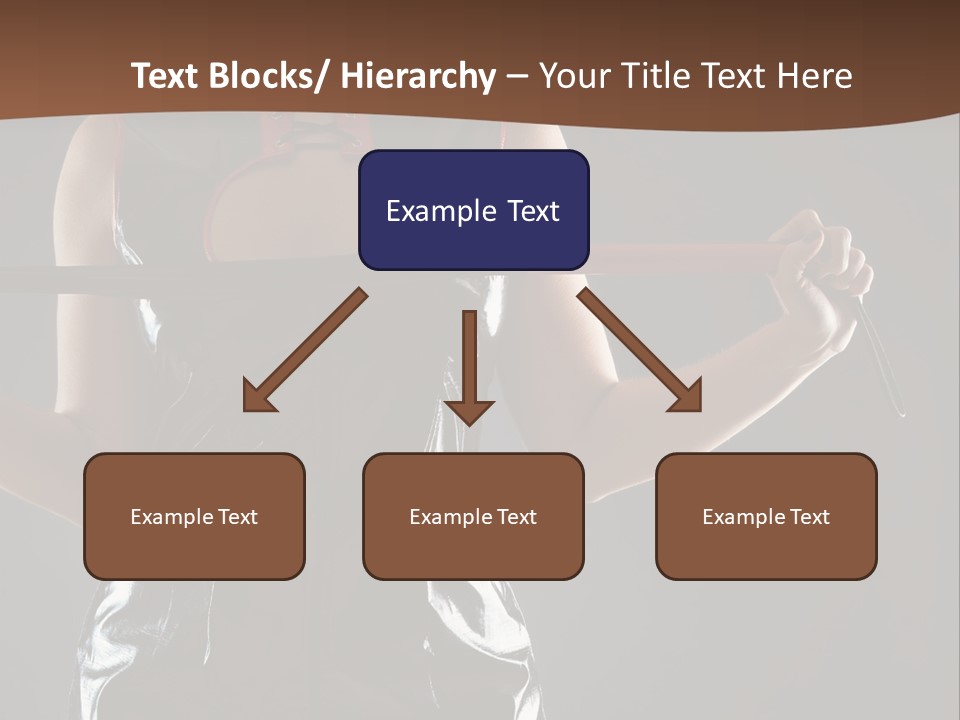 Text Blocks/ Hierarchy – Your Title Text Here

Example Text

Example Text

Example Text

Example Text